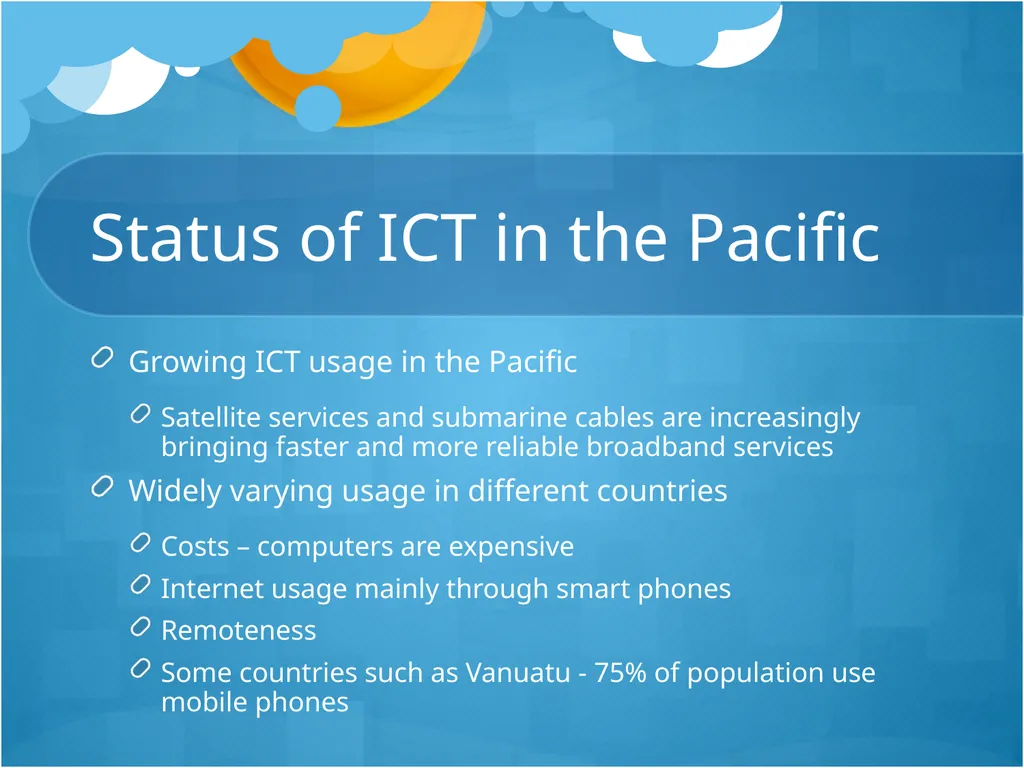 Status of ICT in the Pacific

Growing ICT usage in the Pacific

Satellite services and submarine cables are increasingly bringing faster and more reliable broadband services

Widely varying usage in different countries

Costs – computers are expensive

Internet usage mainly through smart phones

Remoteness

Some countries such as Vanuatu - 75% of population use mobile phones